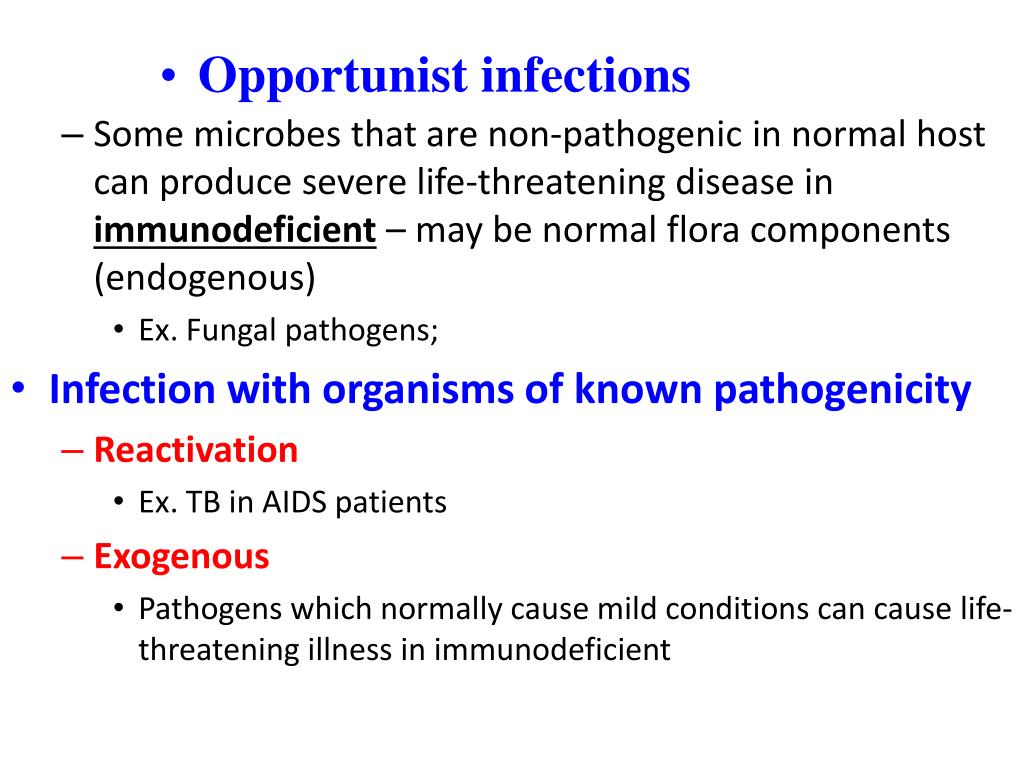 • Opportunist infections

– Some microbes that are non-pathogenic in normal host can produce severe life-threatening disease in immunodeficient – may be normal flora components (endogenous)

• Ex. Fungal pathogens;

• Infection with organisms of known pathogenicity

– Reactivation

• Ex. TB in AIDS patients

– Exogenous

• Pathogens which normally cause mild conditions can cause life-threatening illness in immunodeficient